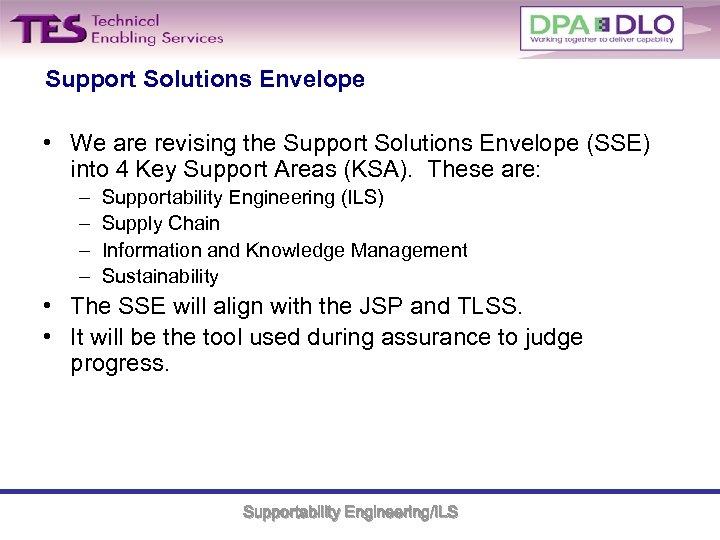 TES Technical Enabling Services

DPA DLO
Working together to deliver capability

Support Solutions Envelope

• We are revising the Support Solutions Envelope (SSE) into 4 Key Support Areas (KSA). These are:
– Supportability Engineering (ILS)
– Supply Chain
– Information and Knowledge Management
– Sustainability
• The SSE will align with the JSP and TLSS.
• It will be the tool used during assurance to judge progress.

Supportability Engineering/ILS